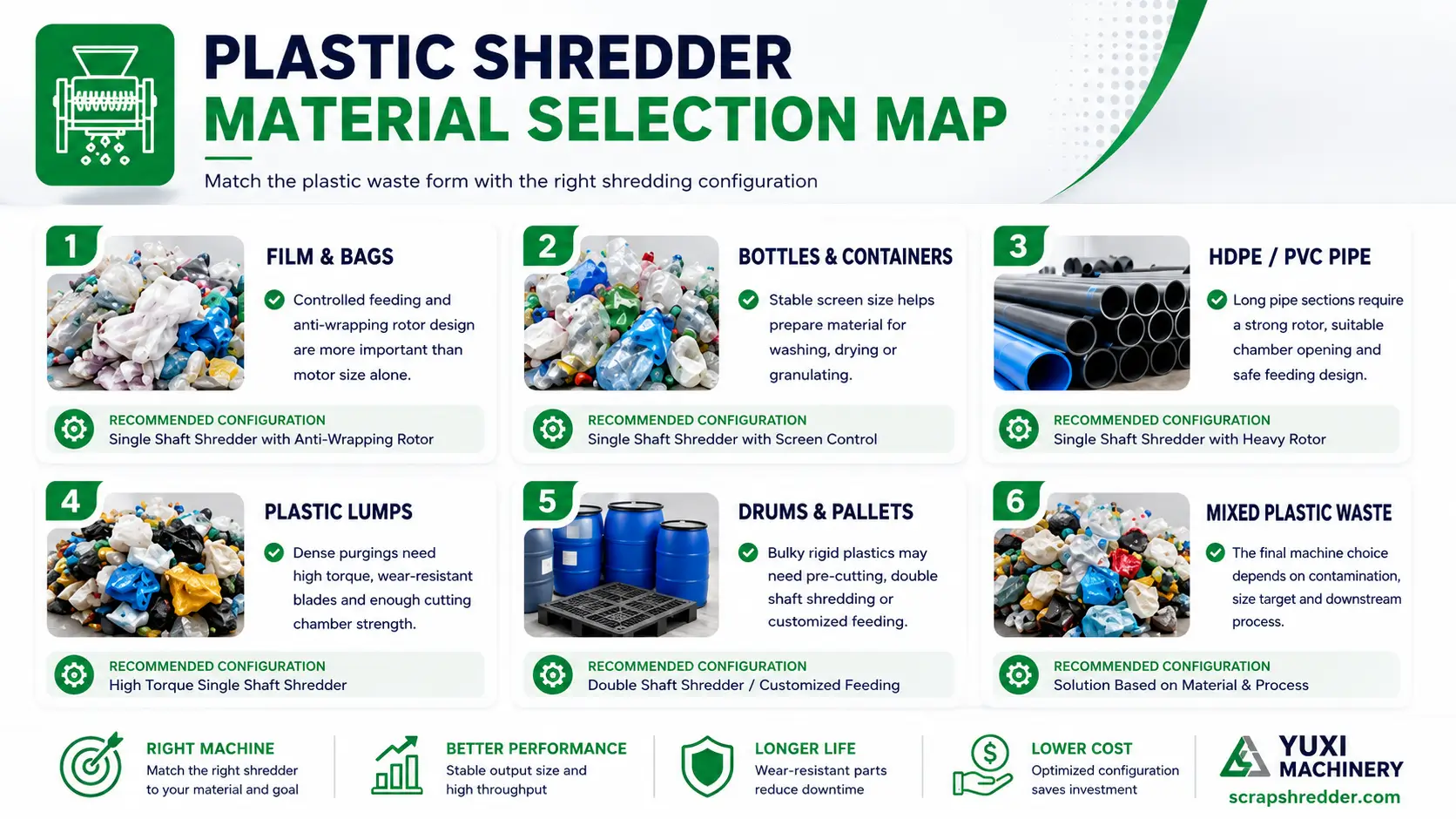 PLASTIC SHREDDER
MATERIAL SELECTION MAP

Match the plastic waste form with the right shredding configuration

1
FILM & BAGS
Controlled feeding and anti-wrapping rotor design are more important than motor size alone.
RECOMMENDED CONFIGURATION
Single Shaft Shredder with Anti-Wrapping Rotor

2
BOTTLES & CONTAINERS
Stable screen size helps prepare material for washing, drying or granulating.
RECOMMENDED CONFIGURATION
Single Shaft Shredder with Screen Control

3
HDPE / PVC PIPE
Long pipe sections require a strong rotor, suitable chamber opening and safe feeding design.
RECOMMENDED CONFIGURATION
Single Shaft Shredder with Heavy Rotor

4
PLASTIC LUMPS
Dense purgings need high torque, wear-resistant blades and enough cutting chamber strength.
RECOMMENDED CONFIGURATION
High Torque Single Shaft Shredder

5
DRUMS & PALLETS
Bulky rigid plastics may need pre-cutting, double shaft shredding or customized feeding.
RECOMMENDED CONFIGURATION
Double Shaft Shredder / Customized Feeding

6
MIXED PLASTIC WASTE
The final machine choice depends on contamination, size target and downstream process.
RECOMMENDED CONFIGURATION
Solution Based on Material & Process

RIGHT MACHINE
Match the right shredder to your material and goal

BETTER PERFORMANCE
Stable output size and high throughput

LONGER LIFE
Wear-resistant parts reduce downtime

LOWER COST
Optimized configuration saves investment

YUXI MACHINERY
scrapshredder.com